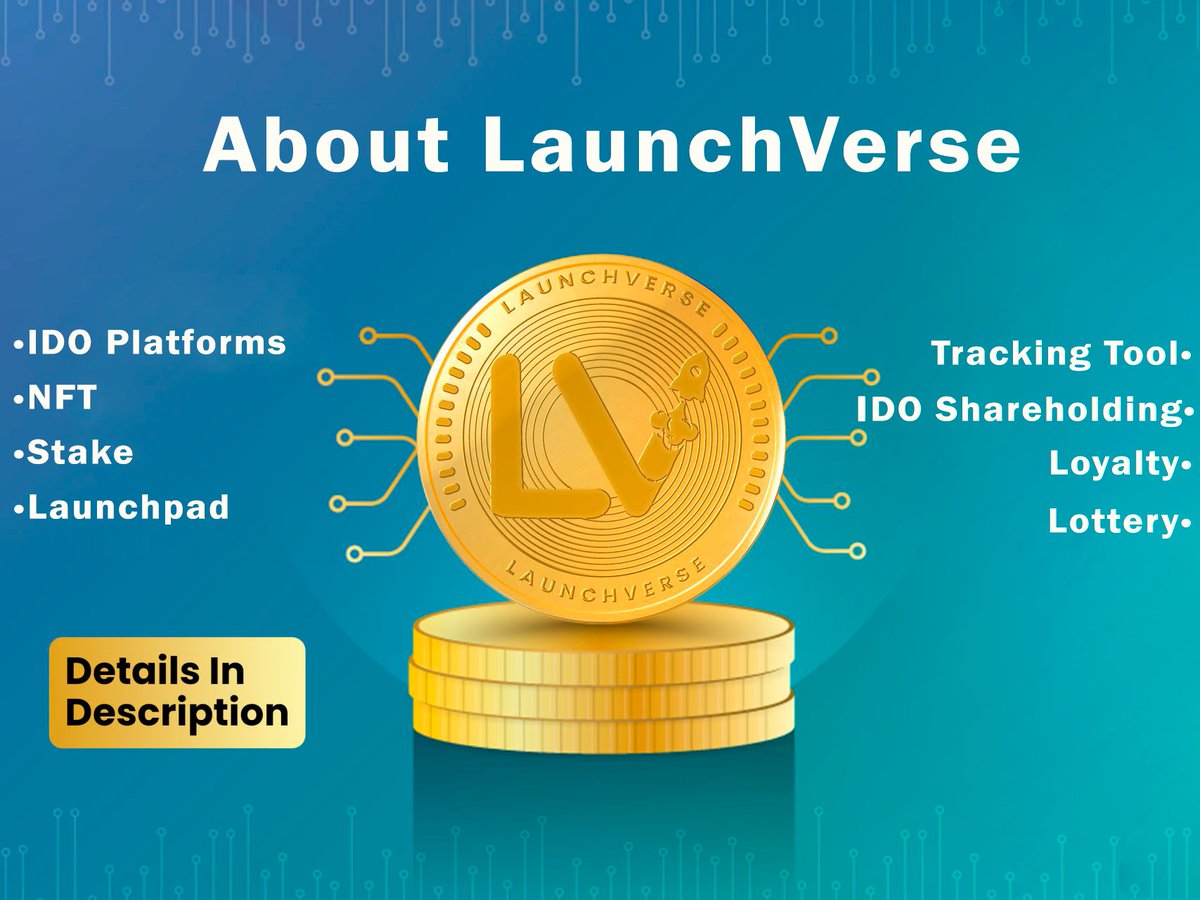 About LaunchVerse

•IDO Platforms
•NFT
•Stake
•Launchpad

LAUNCHVERSE
LV
LAUNCHVERSE

Tracking Tool•
IDO Shareholding•
Loyalty•
Lottery•

Details In Description